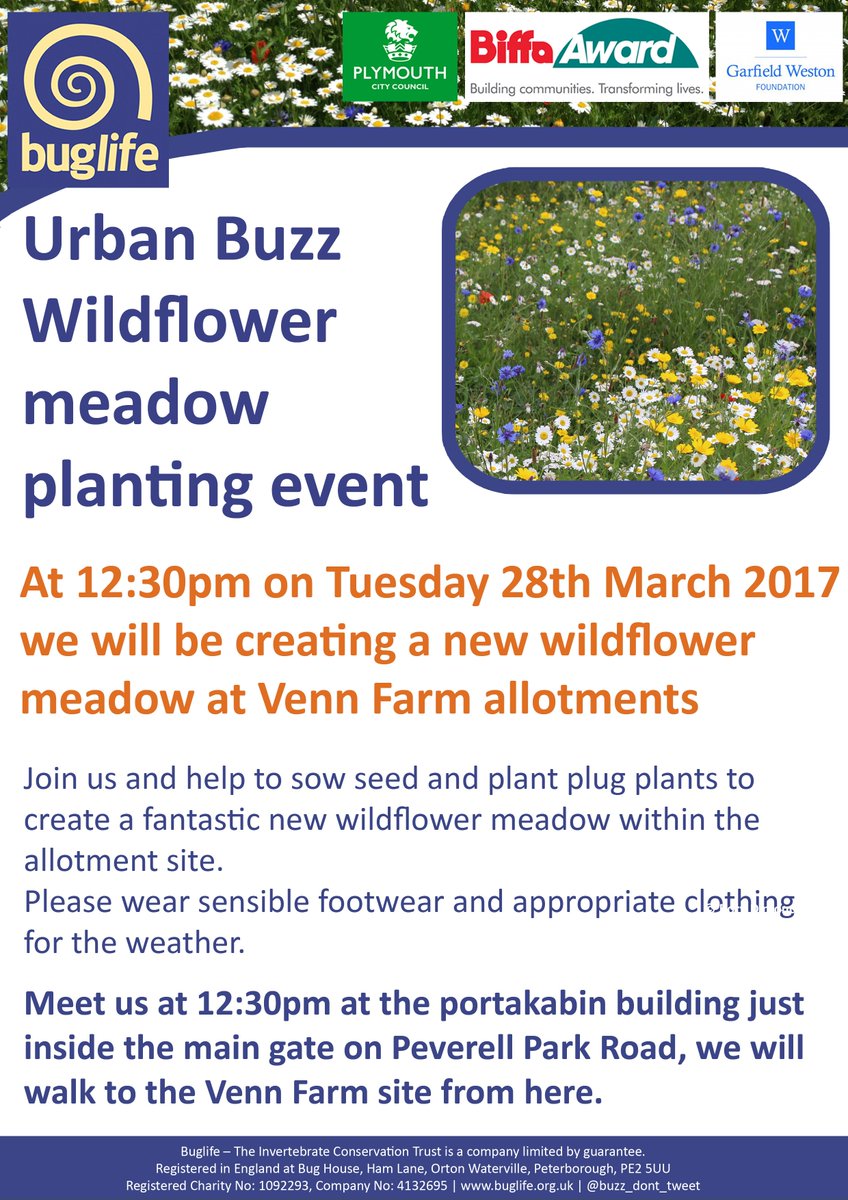 buglife

PLYMOUTH CITY COUNCIL

Biffa Award
Building communities. Transforming lives.

W
Garfield Weston
FOUNDATION

Urban Buzz Wildflower meadow planting event

At 12:30pm on Tuesday 28th March 2017 we will be creating a new wildflower meadow at Venn Farm allotments

Join us and help to sow seed and plant plug plants to create a fantastic new wildflower meadow within the allotment site.
Please wear sensible footwear and appropriate clothing for the weather.

Meet us at 12:30pm at the portakabin building just inside the main gate on Peverell Park Road, we will walk to the Venn Farm site from here.

Buglife – The Invertebrate Conservation Trust is a company limited by guarantee.
Registered in England at Bug House, Ham Lane, Orton Waterville, Peterborough, PE2 5UU
Registered Charity No: 1092293, Company No: 4132695 | www.buglife.org.uk | @buzz_dont_tweet